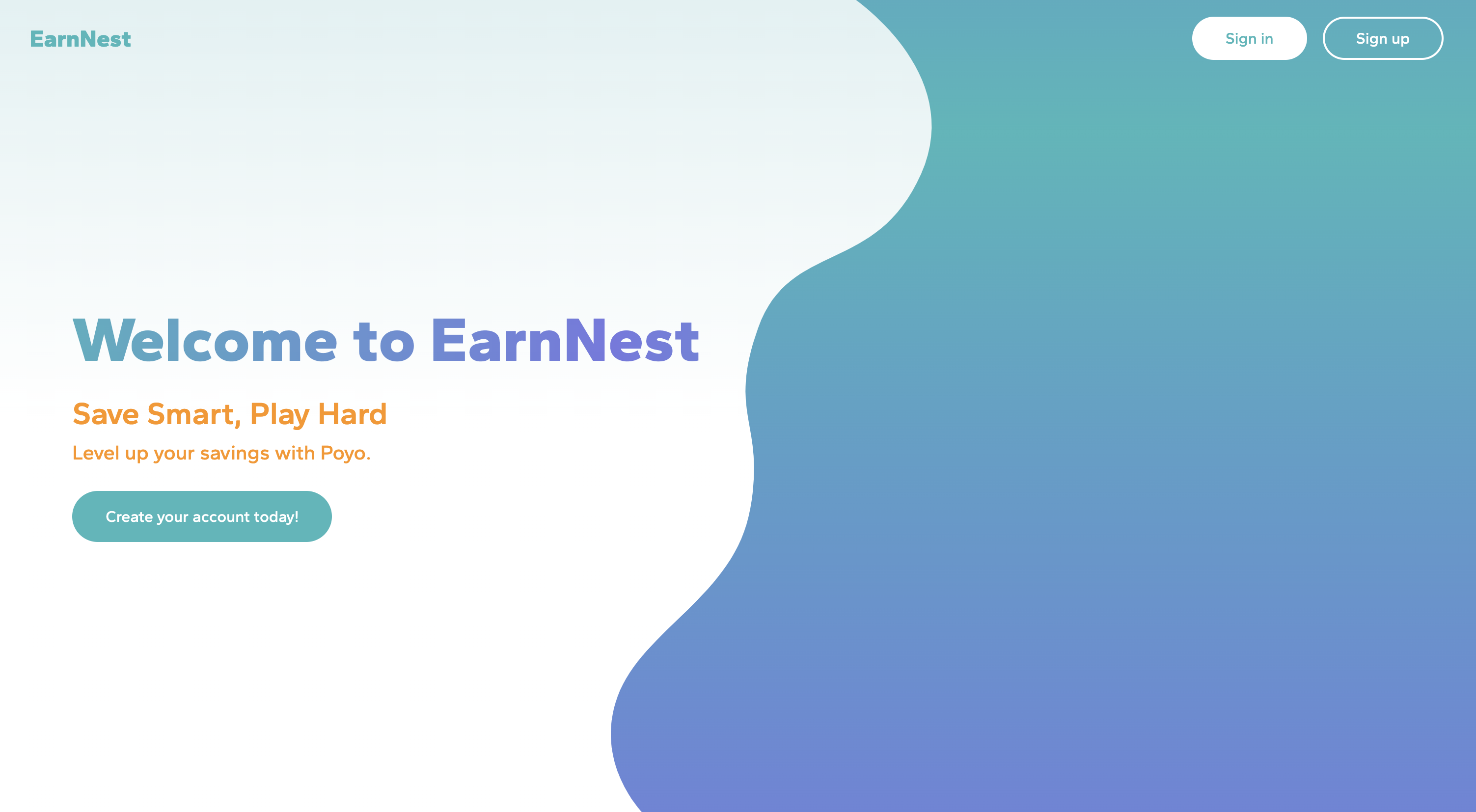 EarnNest

Sign in

Sign up

Welcome to EarnNest

Save Smart, Play Hard

Level up your savings with Poyo.

Create your account today!